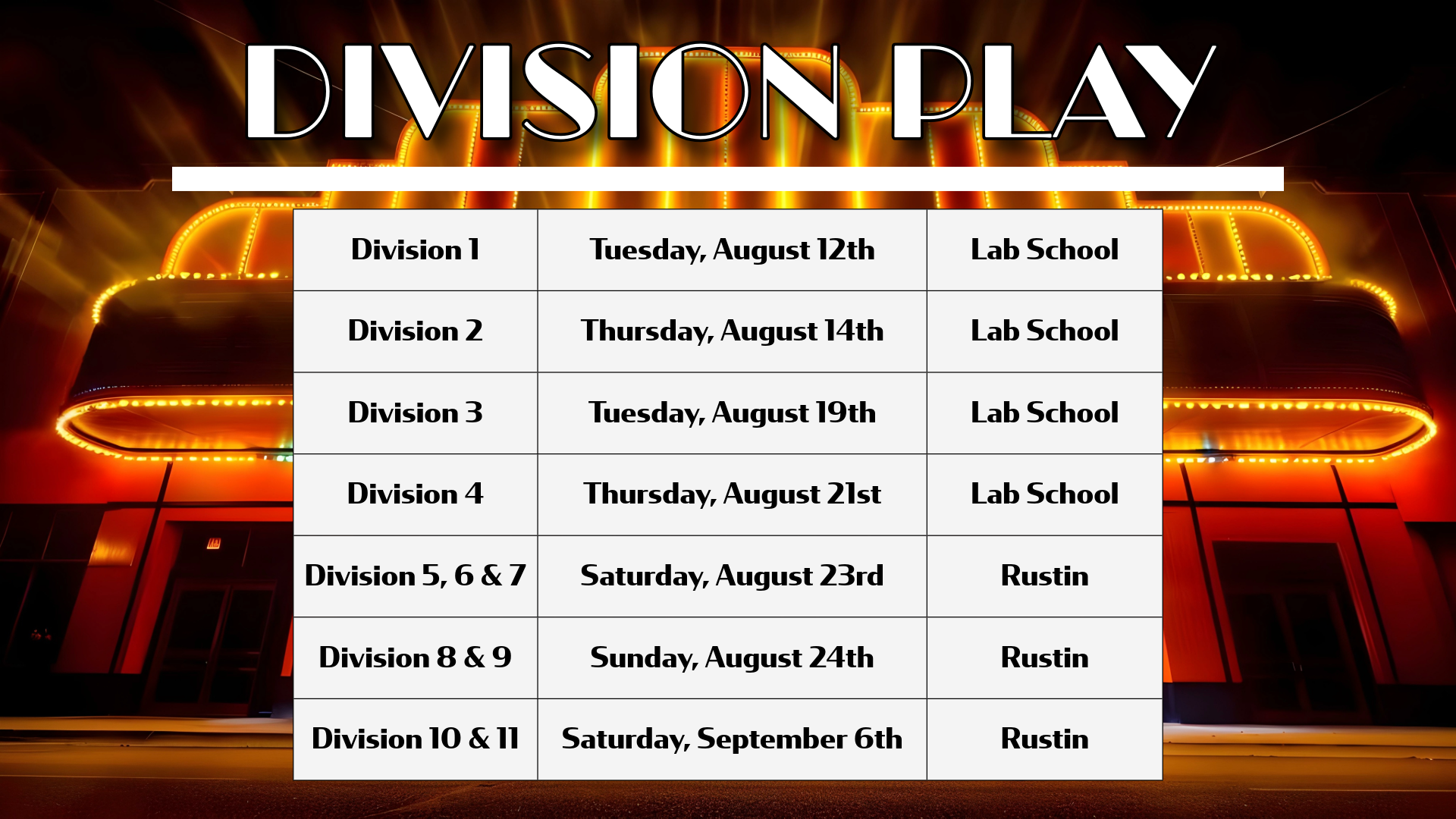 DIVISION PLAY

| Division 1 | Tuesday, August 12th | Lab School |
|---|---|---|
| Division 2 | Thursday, August 14th | Lab School |
| Division 3 | Tuesday, August 19th | Lab School |
| Division 4 | Thursday, August 21st | Lab School |
| Division 5, 6 & 7 | Saturday, August 23rd | Rustin |
| Division 8 & 9 | Sunday, August 24th | Rustin |
| Division 10 & 11 | Saturday, September 6th | Rustin |